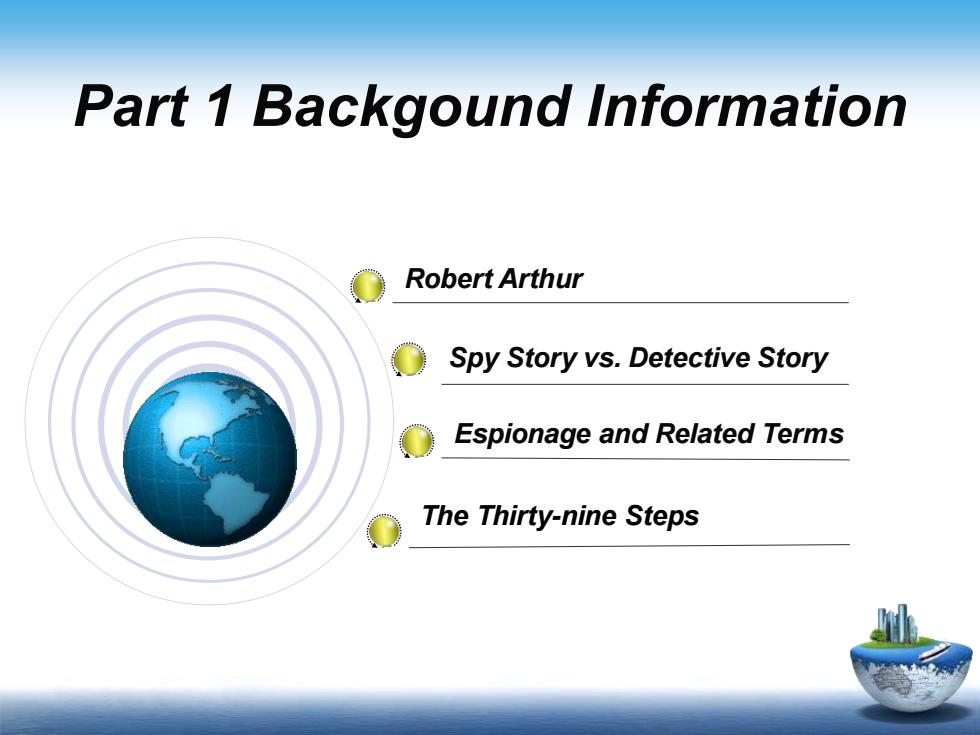 Part 1 Backgound Information

Robert Arthur

Spy Story vs. Detective Story

Espionage and Related Terms

The Thirty-nine Steps